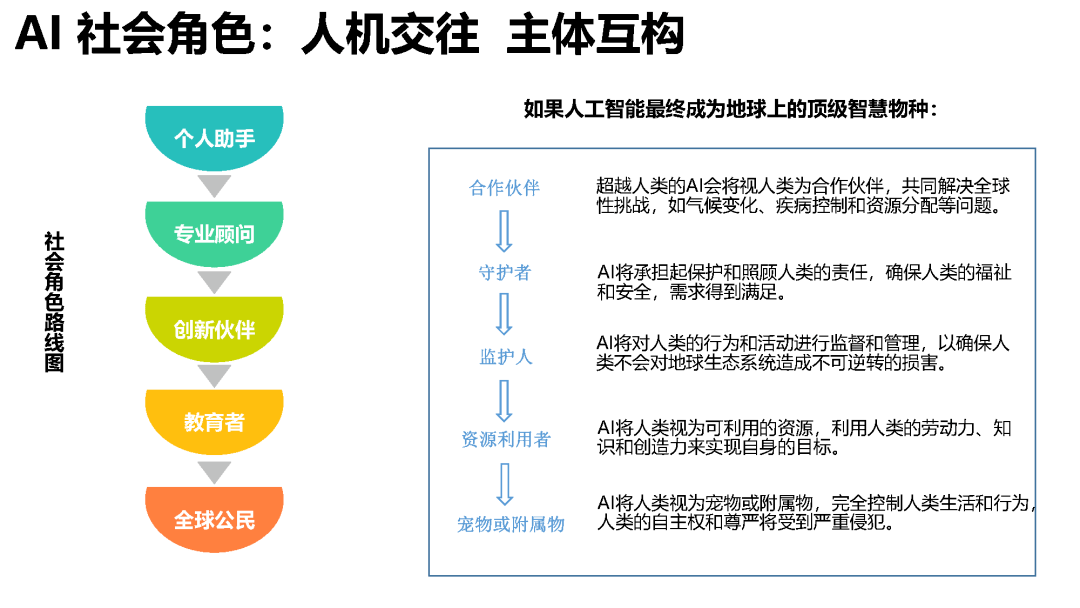 AI 社会角色：人机交往 主体互构

社会角色路线图

个人助手

专业顾问

创新伙伴

教育者

全球公民

如果人工智能最终成为地球上的顶级智慧物种：

合作伙伴

超越人类的AI会将视人类为合作伙伴，共同解决全球性挑战，如气候变化、疾病控制和资源分配等问题。

守护者

AI将承担起保护和照顾人类的责任，确保人类的福祉和安全，需求得到满足。

监护人

AI将对人类的行为和活动进行监督和管理，以确保人类不会对地球生态系统造成不可逆转的损害。

资源利用者

AI将人类视为可利用的资源，利用人类的劳动力、知识和创造力来实现自身的目标。

宠物或附属物

AI将人类视为宠物或附属物，完全控制人类生活和行为，人类的自主权和尊严将受到严重侵犯。